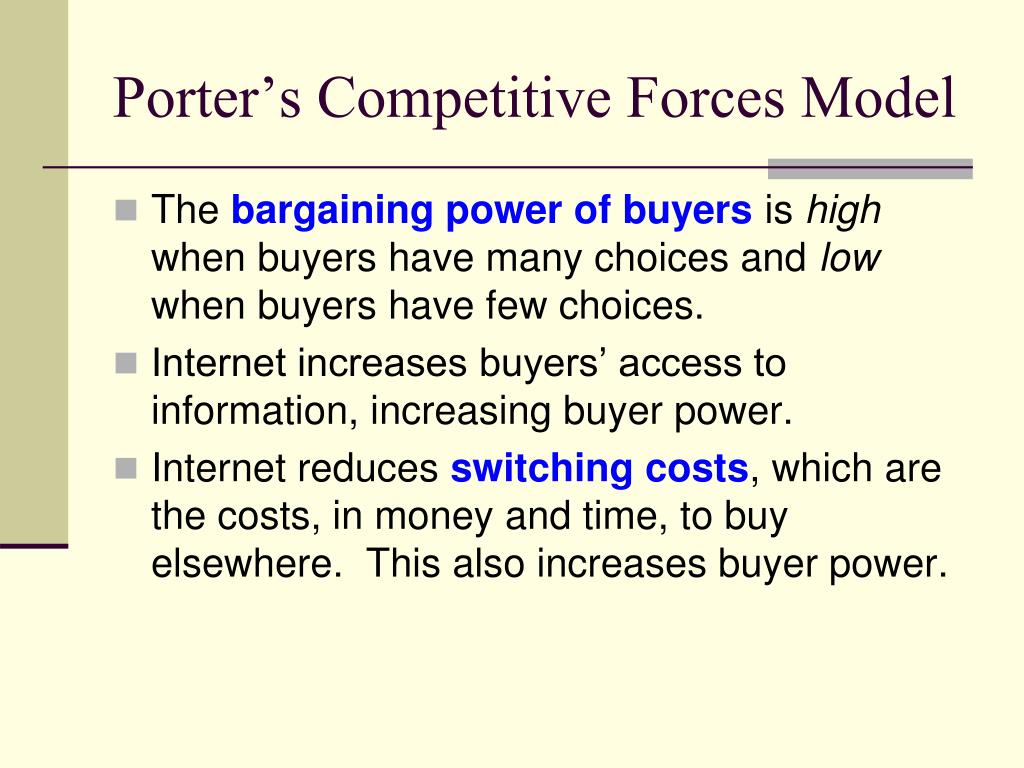 Porter’s Competitive Forces Model

The bargaining power of buyers is high when buyers have many choices and low when buyers have few choices.

Internet increases buyers’ access to information, increasing buyer power.

Internet reduces switching costs, which are the costs, in money and time, to buy elsewhere. This also increases buyer power.